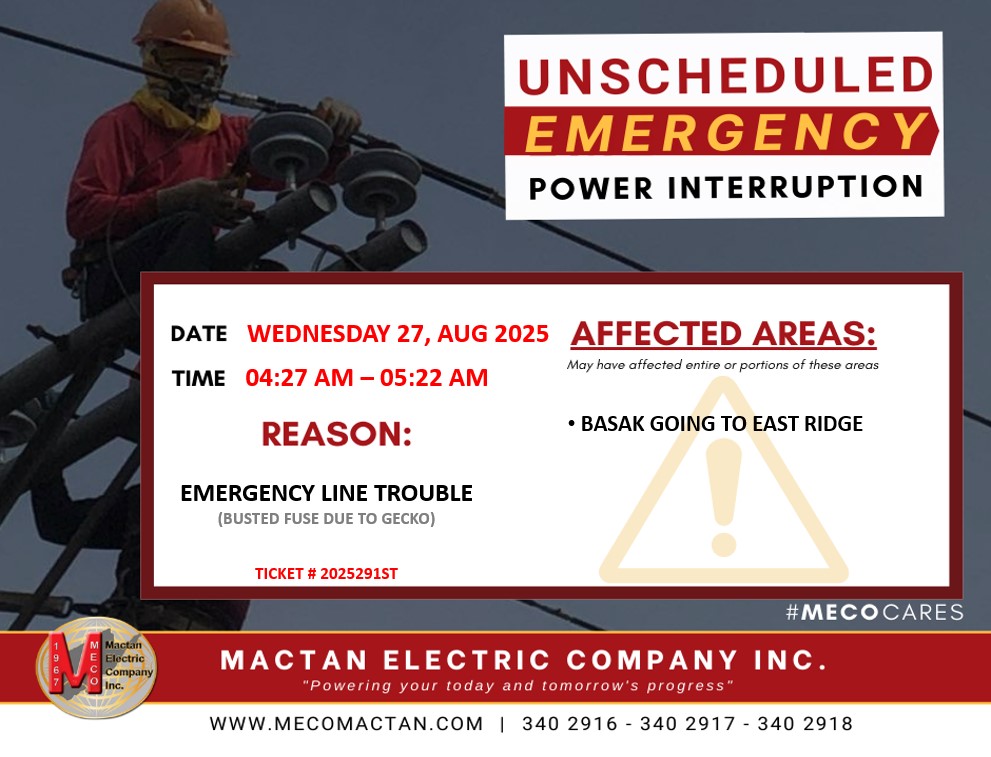 UNSCHEDULED
EMERGENCY
POWER INTERRUPTION

DATE WEDNESDAY 27, AUG 2025
TIME 04:27 AM – 05:22 AM

REASON:

EMERGENCY LINE TROUBLE
(BUSTED FUSE DUE TO GECKO)

TICKET # 2025291ST

AFFECTED AREAS:
May have affected entire or portions of these areas

• BASAK GOING TO EAST RIDGE

#MECOCARES

1967 MECO Mactan Electric Company Inc.

MACTAN ELECTRIC COMPANY INC.
"Powering your today and tomorrow's progress"

WWW.MECOMACTAN.COM | 340 2916 - 340 2917 - 340 2918